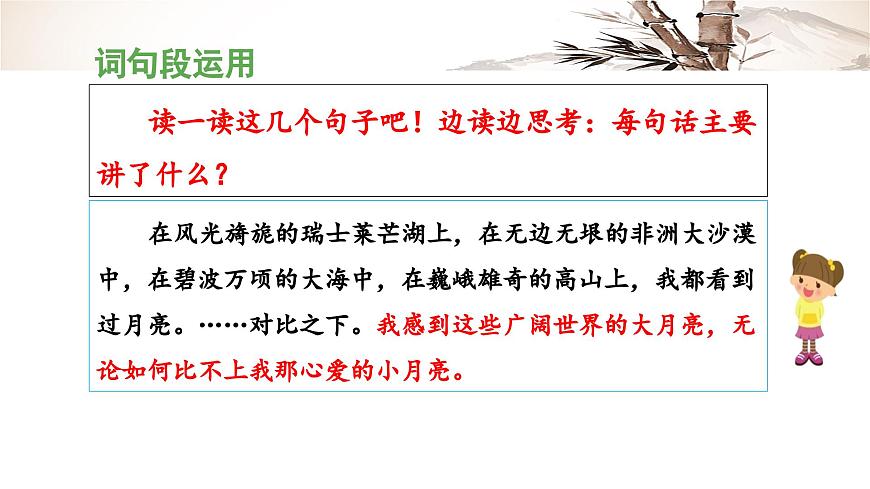 词句段运用

读一读这几个句子吧！边读边思考：每句话主要讲了什么？

在风光旖旎的瑞士莱芒湖上，在无边无垠的非洲大沙漠中，在碧波万顷的大海中，在巍峨雄奇的高山上，我都看到过月亮。……对比之下。我感到这些广阔世界的大月亮，无论如何比不上我那心爱的小月亮。